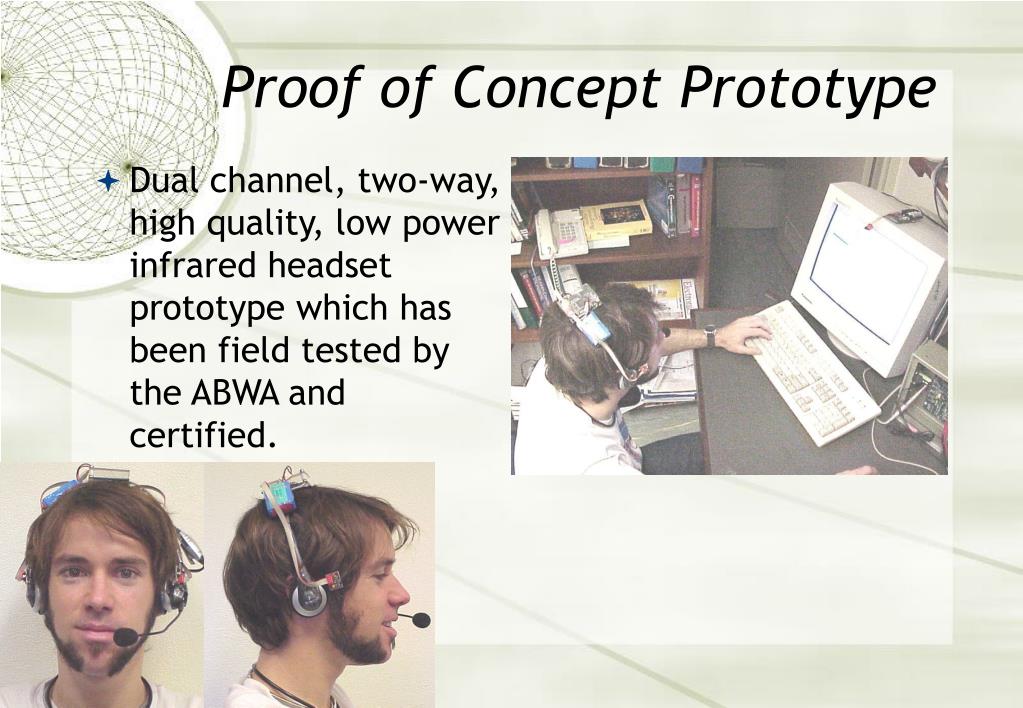 Proof of Concept Prototype

Dual channel, two-way, high quality, low power infrared headset prototype which has been field tested by the ABWA and certified.